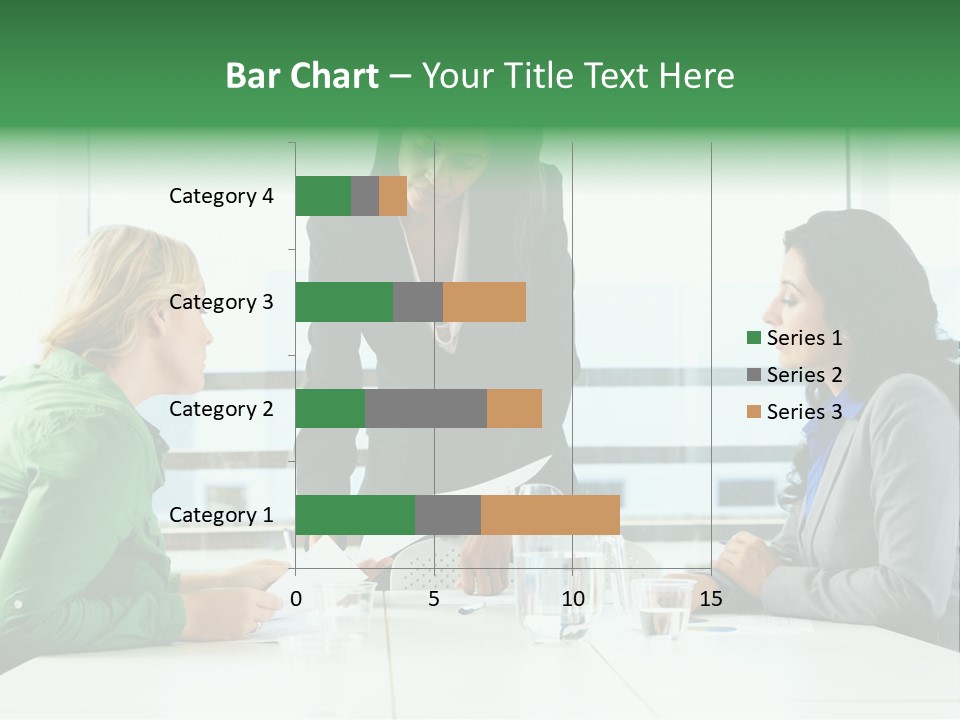 Bar Chart – Your Title Text Here

Category 4
Category 3
Category 2
Category 1

0
5
10
15

Series 1
Series 2
Series 3